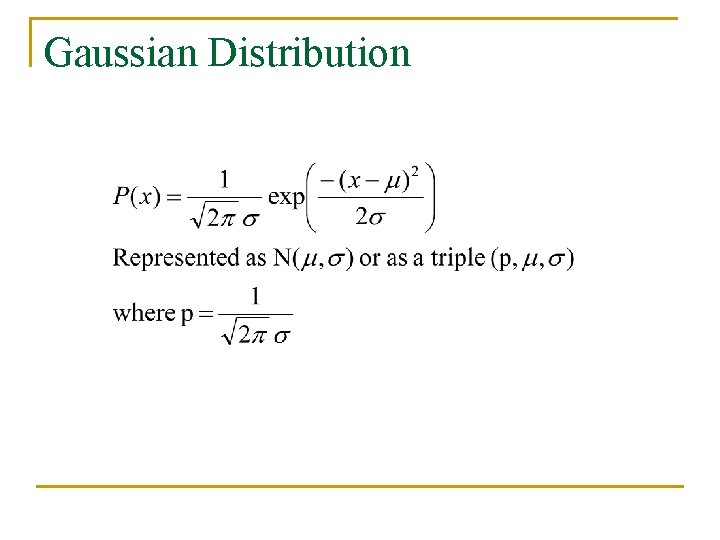 Gaussian Distribution

$P(x) = \frac{1}{\sqrt{2\pi}\,\sigma} \exp\left(\frac{-(x-\mu)^2}{2\sigma}\right)$

Represented as $N(\mu, \sigma)$ or as a triple $(p, \mu, \sigma)$

where $p = \frac{1}{\sqrt{2\pi}\,\sigma}$